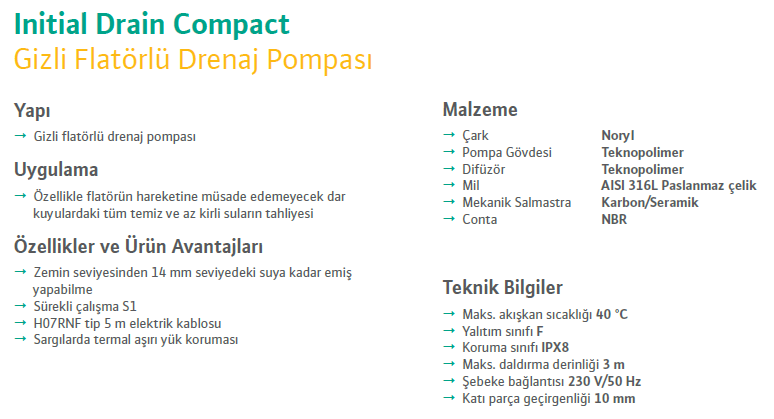 Initial Drain Compact
Gizli Flatörlü Drenaj Pompası

Yapı
→ Gizli flatörlü drenaj pompası

Uygulama
→ Özellikle flatörün hareketine müsade edemeyecek dar kuyulardaki tüm temiz ve az kirli suların tahliyesi

Özellikler ve Ürün Avantajları
→ Zemin seviyesinden 14 mm seviyedeki suya kadar emiş yapabilme
→ Sürekli çalışma S1
→ H07RNF tip 5 m elektrik kablosu
→ Sargılarda termal aşırı yük koruması

Malzeme
| | |
|---|---|
| → Çark | Noryl |
| → Pompa Gövdesi | Teknopolimer |
| → Difüzör | Teknopolimer |
| → Mil | AISI 316L Paslanmaz çelik |
| → Mekanik Salmastra | Karbon/Seramik |
| → Conta | NBR |

Teknik Bilgiler
→ Maks. akışkan sıcaklığı 40 °C
→ Yalıtım sınıfı F
→ Koruma sınıfı IPX8
→ Maks. daldırma derinliği 3 m
→ Şebeke bağlantısı 230 V/50 Hz
→ Katı parça geçirgenliği 10 mm